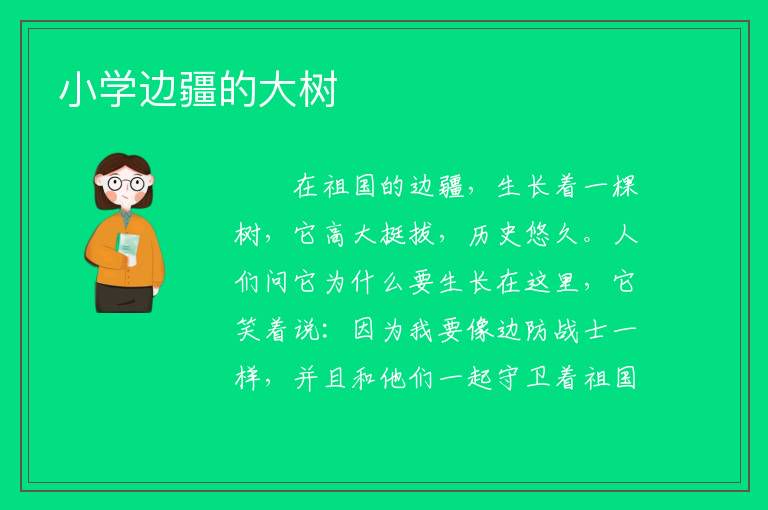 小学边疆的大树

在祖国的边疆，生长着一棵树，它高大挺拔，历史悠久。人们问它为什么要生长在这里，它笑着说：因为我要像边防战士一样，并且和他们一起守卫着祖国